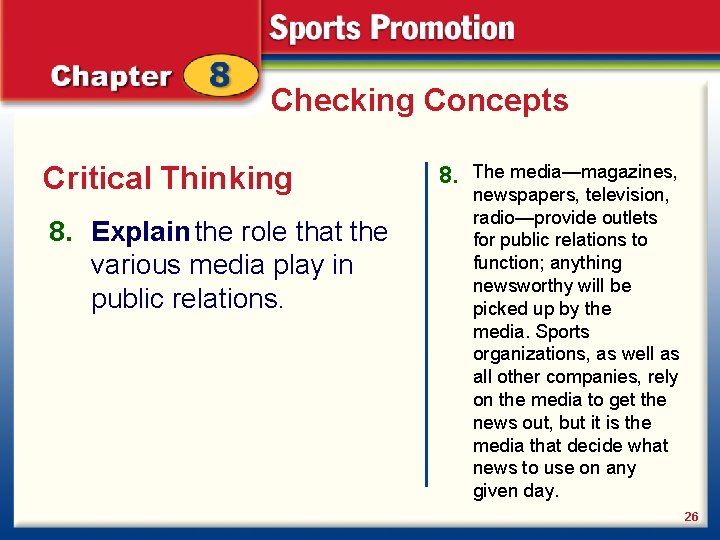 Sports Promotion

Chapter 8

Checking Concepts

Critical Thinking

8. Explain the role that the various media play in public relations.

8. The media—magazines, newspapers, television, radio—provide outlets for public relations to function; anything newsworthy will be picked up by the media. Sports organizations, as well as all other companies, rely on the media to get the news out, but it is the media that decide what news to use on any given day.

26